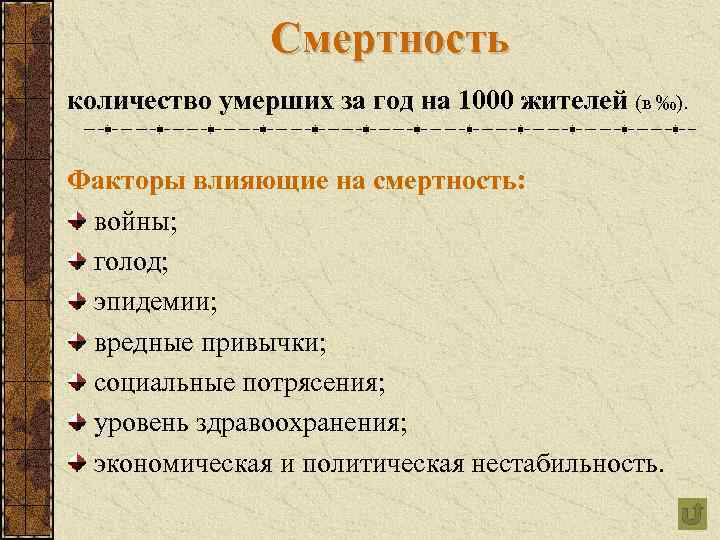 Смертность

количество умерших за год на 1000 жителей (в ‰).

Факторы влияющие на смертность:

войны;

голод;

эпидемии;

вредные привычки;

социальные потрясения;

уровень здравоохранения;

экономическая и политическая нестабильность.